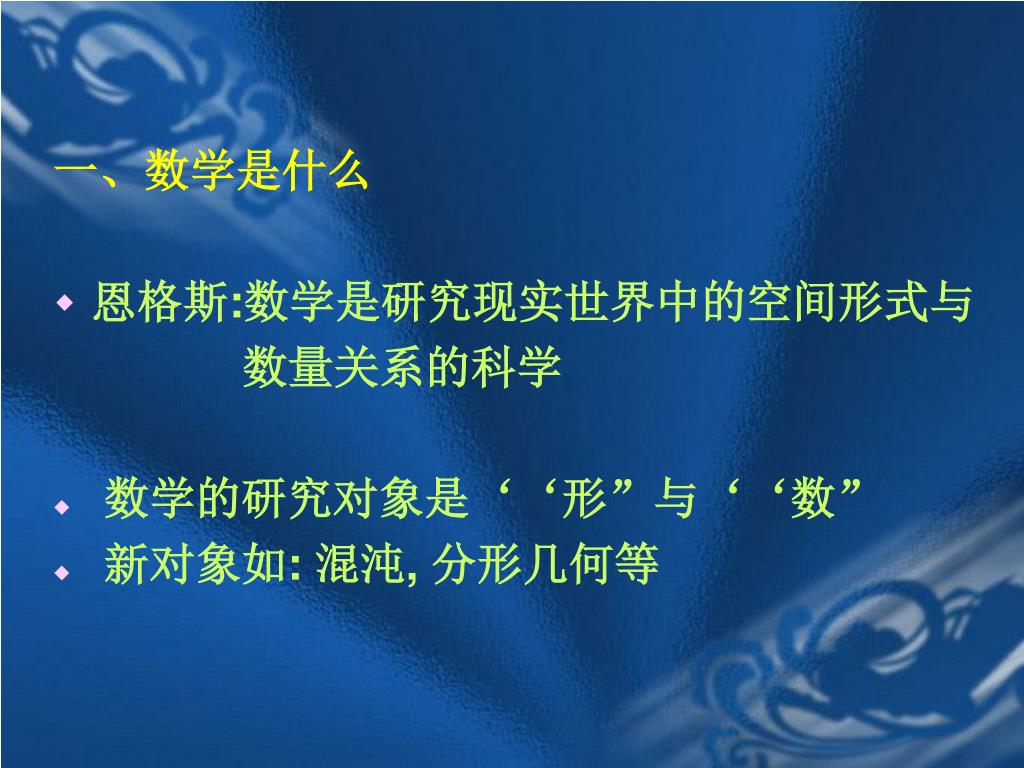 一、数学是什么

◆ 恩格斯:数学是研究现实世界中的空间形式与数量关系的科学

◆ 数学的研究对象是‘‘形”与‘‘数”
◆ 新对象如: 混沌, 分形几何等